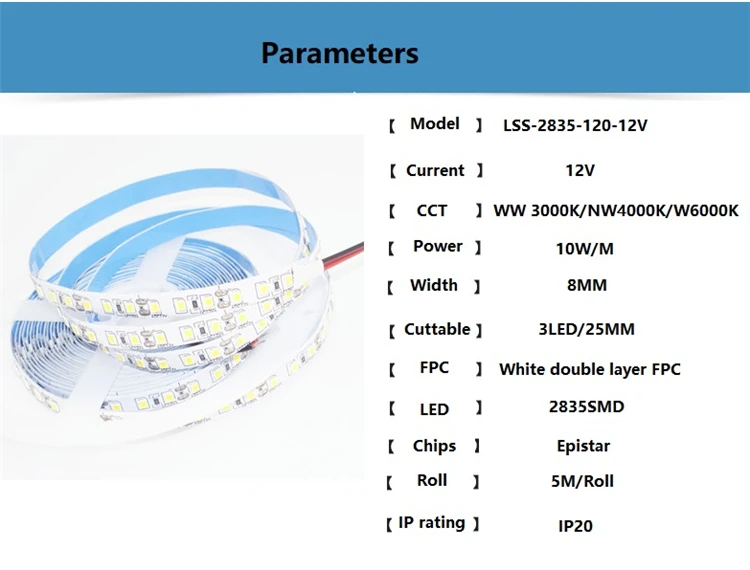 Parameters

【 Model 】 LSS-2835-120-12V

【 Current 】 12V

【 CCT 】 WW 3000K/NW4000K/W6000K

【 Power 】 10W/M

【 Width 】 8MM

【 Cuttable 】 3LED/25MM

【 FPC 】 White double layer FPC

【 LED 】 2835SMD

【 Chips 】 Epistar

【 Roll 】 5M/Roll

【 IP rating 】 IP20